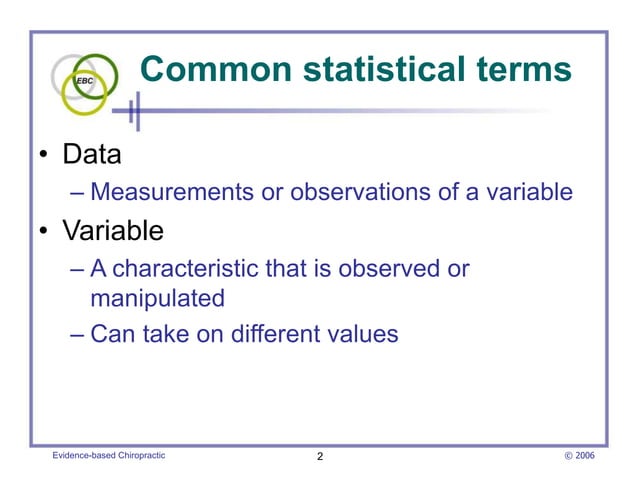 EBC

Common statistical terms

• Data
– Measurements or observations of a variable
• Variable
– A characteristic that is observed or manipulated
– Can take on different values

Evidence-based Chiropractic

2

© 2006